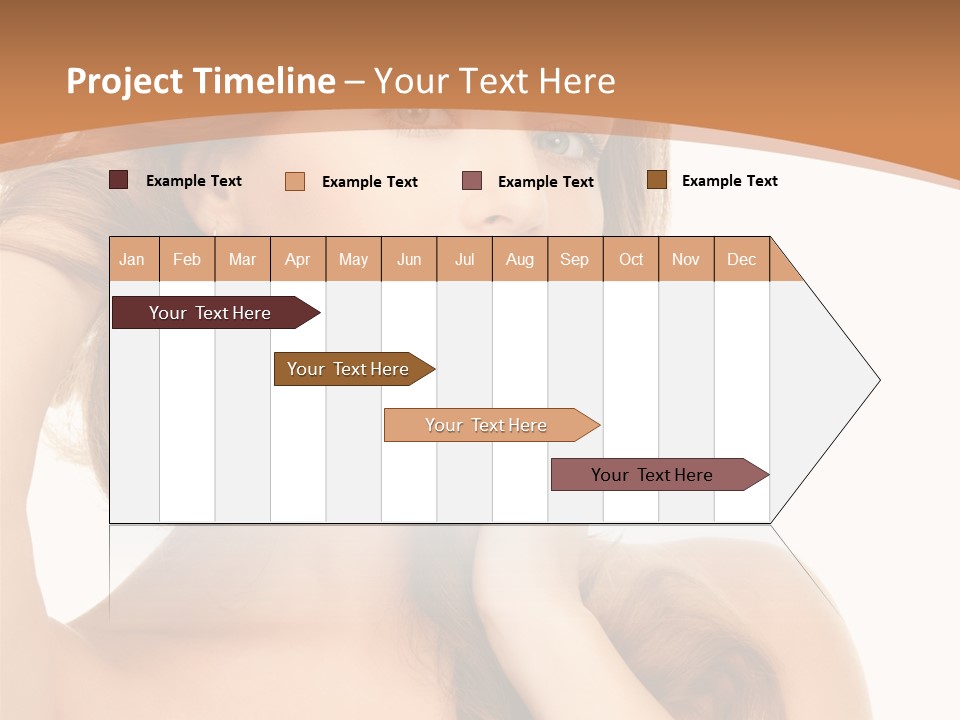 Project Timeline – Your Text Here

Example Text
Example Text
Example Text
Example Text

| Jan | Feb | Mar | Apr | May | Jun | Jul | Aug | Sep | Oct | Nov | Dec |
|---|---|---|---|---|---|---|---|---|---|---|---|

Your Text Here

Your Text Here

Your Text Here

Your Text Here